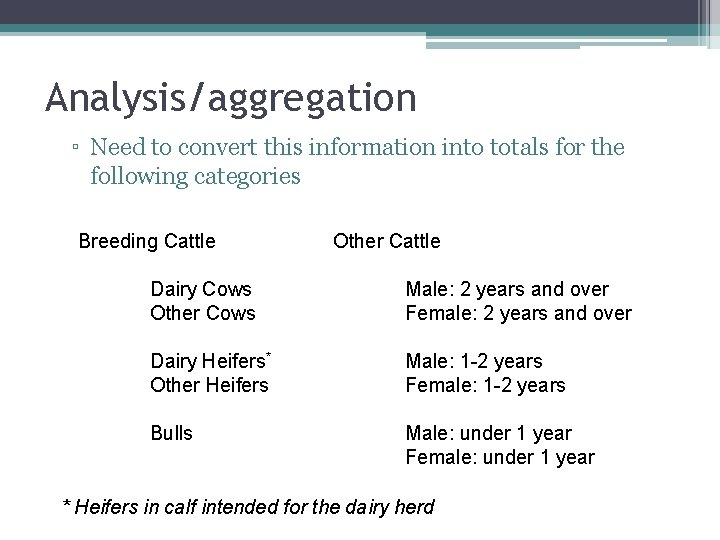 Analysis/aggregation

▫ Need to convert this information into totals for the following categories

Breeding Cattle

Dairy Cows
Other Cows

Dairy Heifers*
Other Heifers

Bulls

Other Cattle

Male: 2 years and over
Female: 2 years and over

Male: 1-2 years
Female: 1-2 years

Male: under 1 year
Female: under 1 year

* Heifers in calf intended for the dairy herd